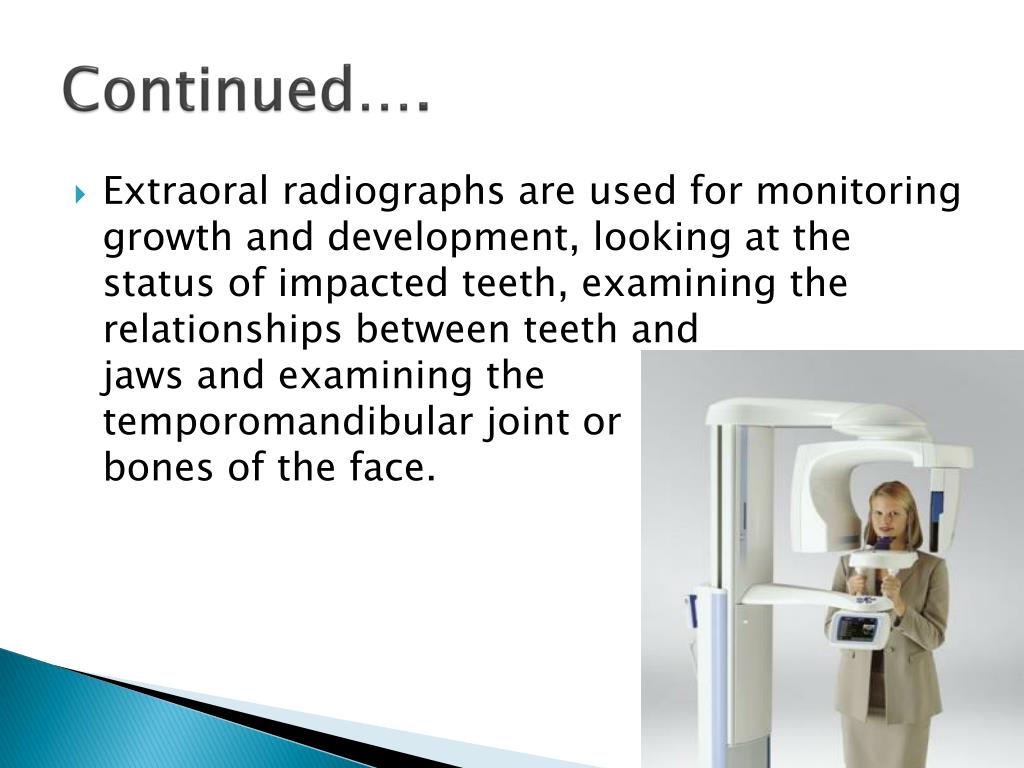 Continued….

Extraoral radiographs are used for monitoring growth and development, looking at the status of impacted teeth, examining the relationships between teeth and jaws and examining the temporomandibular joint or bones of the face.